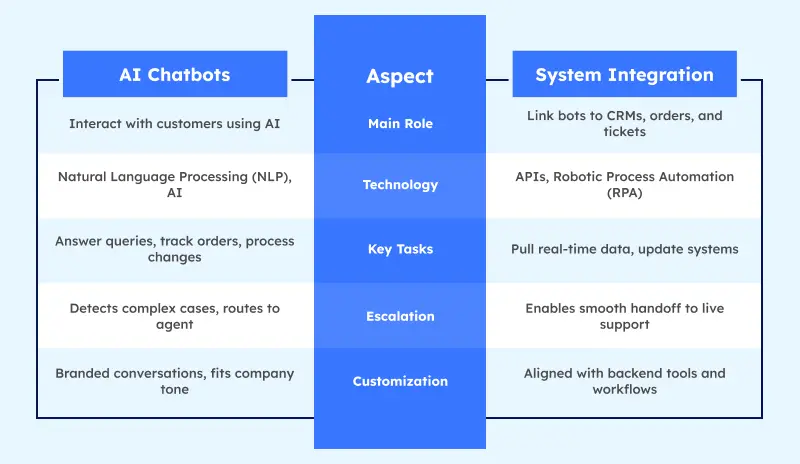 | AI Chatbots | Aspect | System Integration |
|---|---|---|
| Interact with customers using AI | Main Role | Link bots to CRMs, orders, and tickets |
| Natural Language Processing (NLP), AI | Technology | APIs, Robotic Process Automation (RPA) |
| Answer queries, track orders, process changes | Key Tasks | Pull real-time data, update systems |
| Detects complex cases, routes to agent | Escalation | Enables smooth handoff to live support |
| Branded conversations, fits company tone | Customization | Aligned with backend tools and workflows |